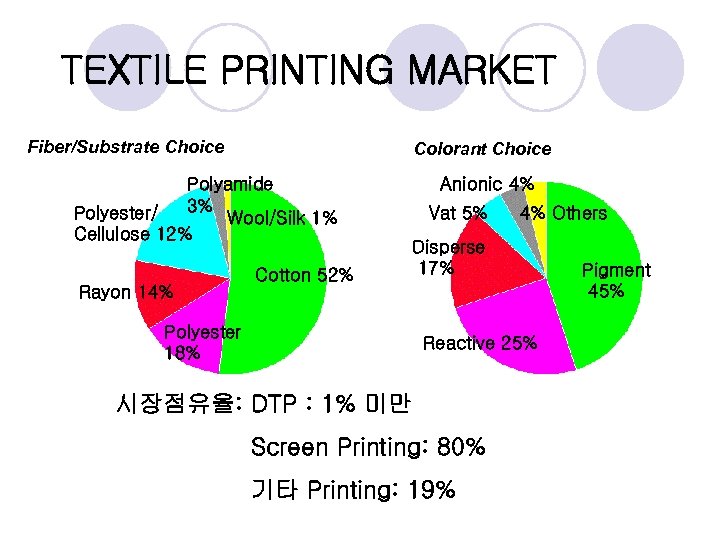 TEXTILE PRINTING MARKET

Fiber/Substrate Choice

Polyamide 3%

Polyester/ Cellulose 12%

Wool/Silk 1%

Cotton 52%

Rayon 14%

Polyester 18%

Colorant Choice

Anionic 4%

Vat 5%

4% Others

Disperse 17%

Pigment 45%

Reactive 25%

시장점유율: DTP : 1% 미만

Screen Printing: 80%

기타 Printing: 19%